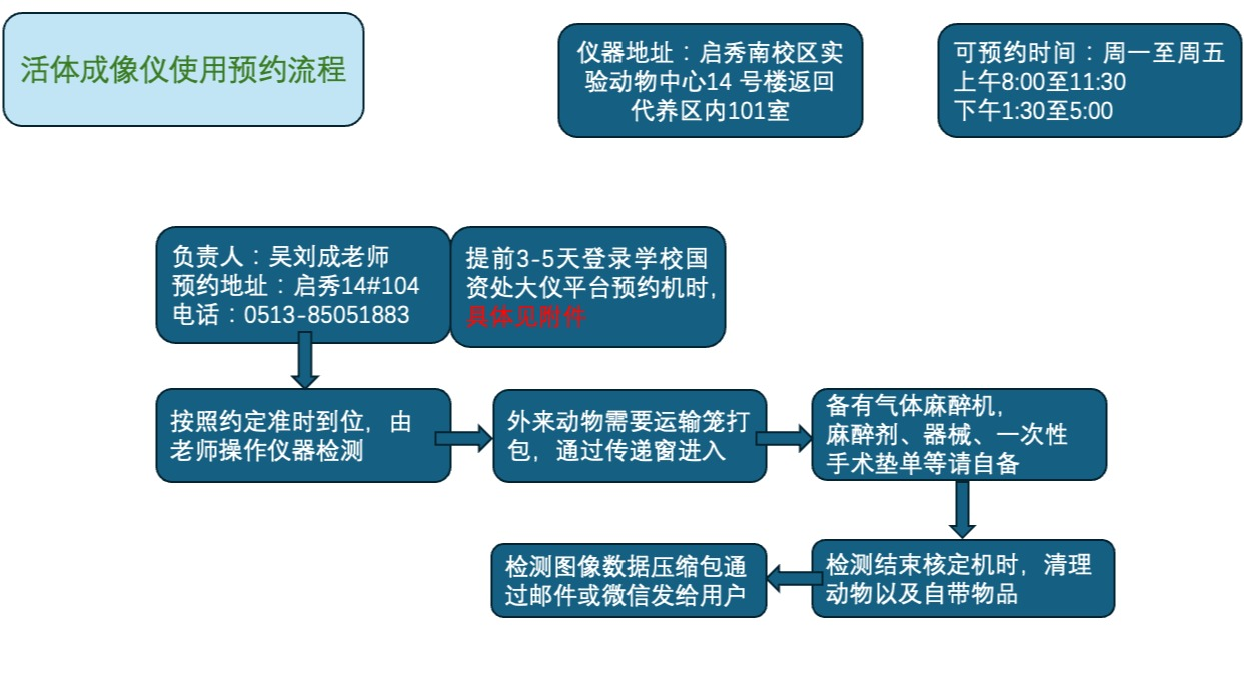 活体成像仪使用预约流程

仪器地址：启秀南校区实验动物中心14 号楼返回代养区内101室

可预约时间：周一至周五
上午8:00至11:30
下午1:30至5:00

负责人：吴刘成老师
预约地址：启秀14#104
电话：0513-85051883

提前3-5天登录学校国资处大仪平台预约机时，具体见附件

按照约定准时到位，由老师操作仪器检测

外来动物需要运输笼打包，通过传递窗进入

备有气体麻醉机，麻醉剂、器械、一次性手术垫单等请自备

检测结束核定机时，清理动物以及自带物品

检测图像数据压缩包通过邮件或微信发给用户